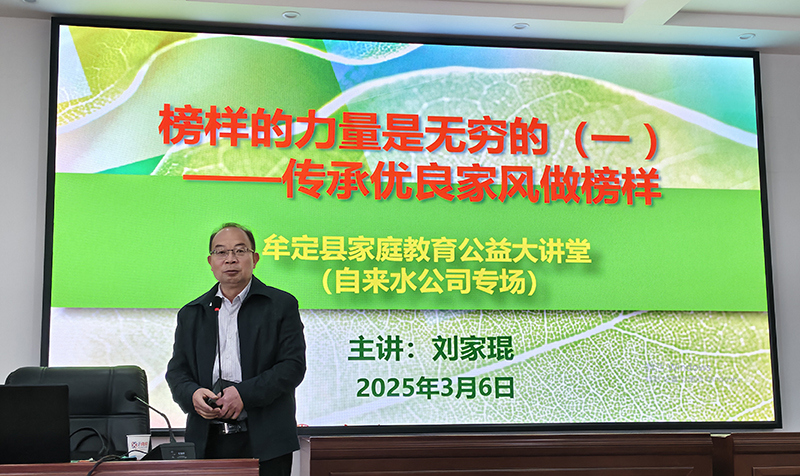 榜样的力量是无穷的（一）
——传承优良家风做榜样

牟定县家庭教育公益大讲堂
（自来水公司专场）

主讲：刘家琨
2025年3月6日